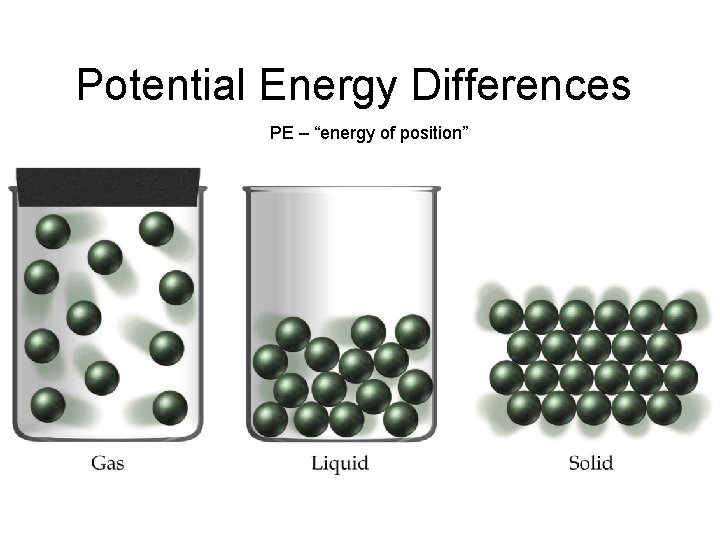 Potential Energy Differences

PE – “energy of position”

Gas

Liquid

Solid